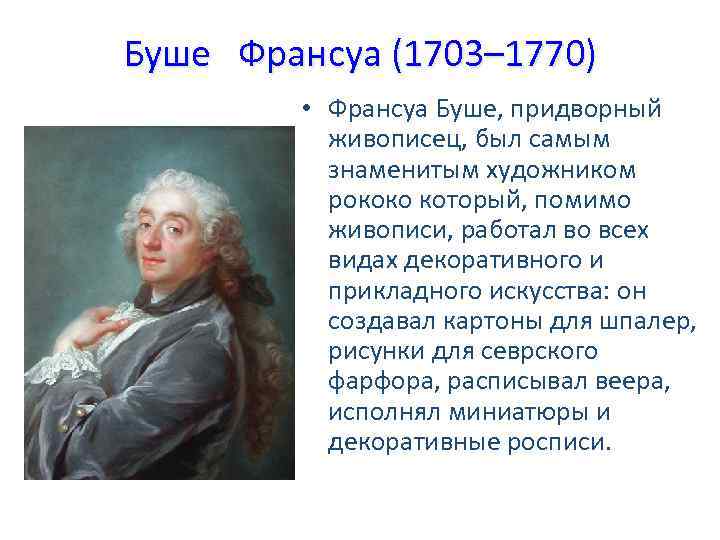 Буше Франсуа (1703–1770)

• Франсуа Буше, придворный живописец, был самым знаменитым художником рококо который, помимо живописи, работал во всех видах декоративного и прикладного искусства: он создавал картоны для шпалер, рисунки для севрского фарфора, расписывал веера, исполнял миниатюры и декоративные росписи.